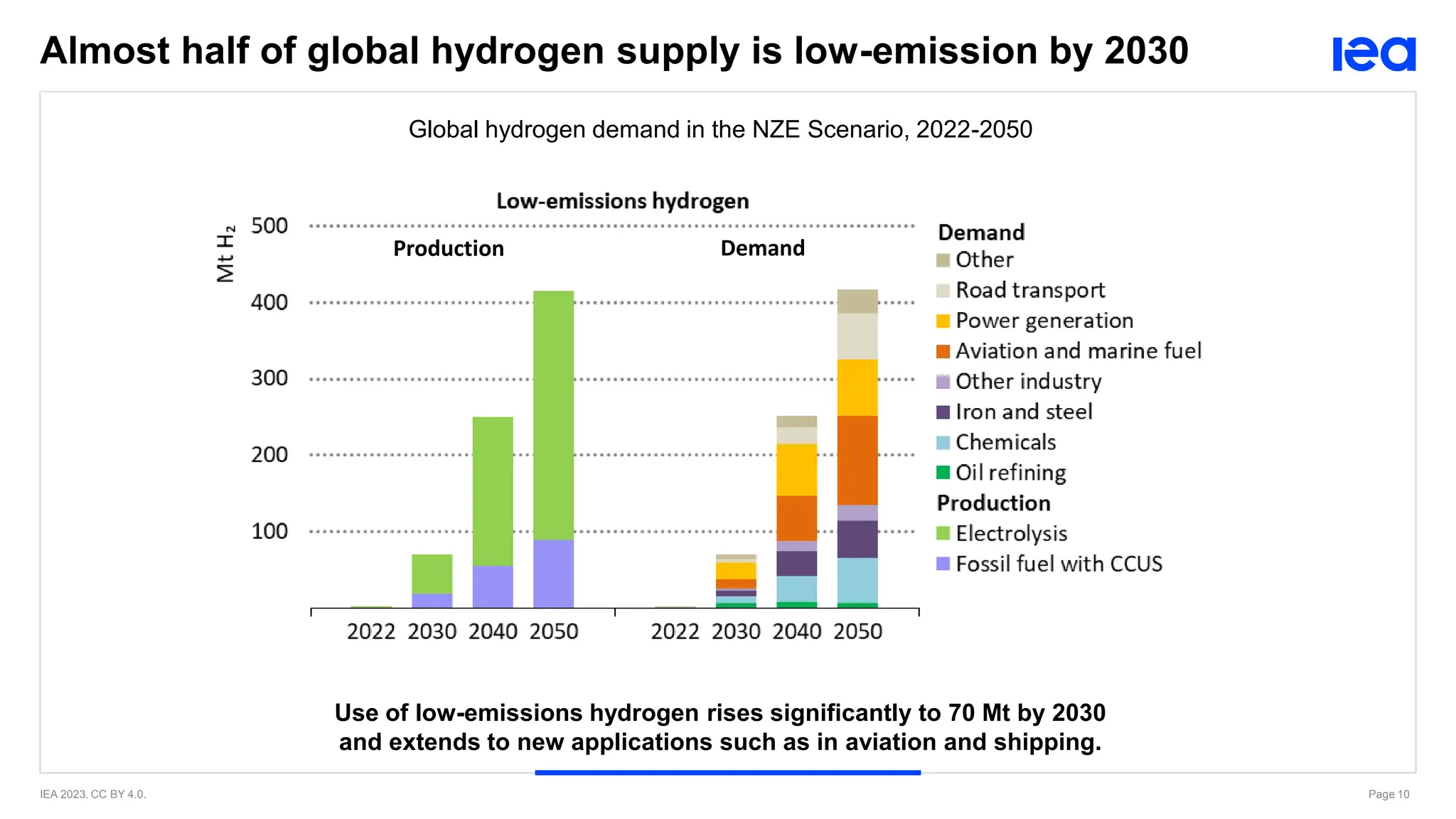 Almost half of global hydrogen supply is low-emission by 2030

iea

Global hydrogen demand in the NZE Scenario, 2022-2050

Low-emissions hydrogen

Mt $H_2$

500
400
300
200
100

Production

Demand

2022 2030 2040 2050

2022 2030 2040 2050

Demand
Other
Road transport
Power generation
Aviation and marine fuel
Other industry
Iron and steel
Chemicals
Oil refining
Production
Electrolysis
Fossil fuel with CCUS

Use of low-emissions hydrogen rises significantly to 70 Mt by 2030 and extends to new applications such as in aviation and shipping.

IEA 2023. CC BY 4.0.

Page 10